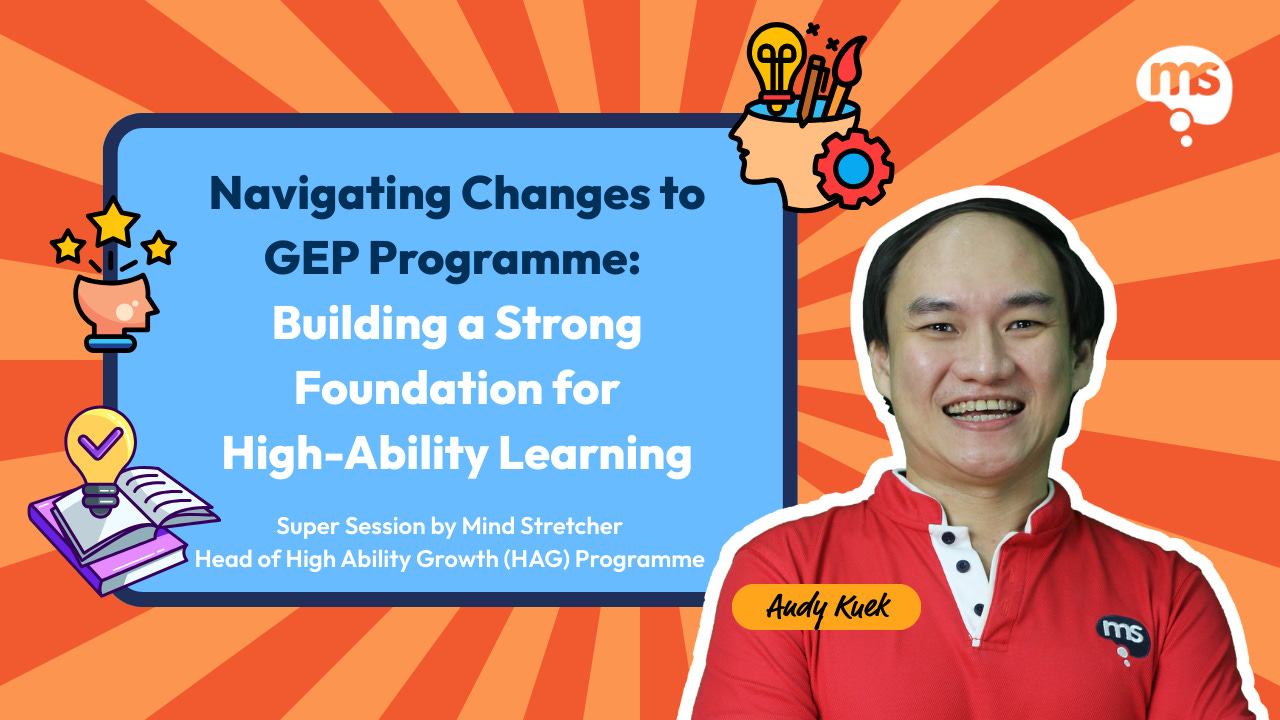 ms

Navigating Changes to GEP Programme: Building a Strong Foundation for High-Ability Learning

Super Session by Mind Stretcher Head of High Ability Growth (HAG) Programme

Andy Kuek

ms